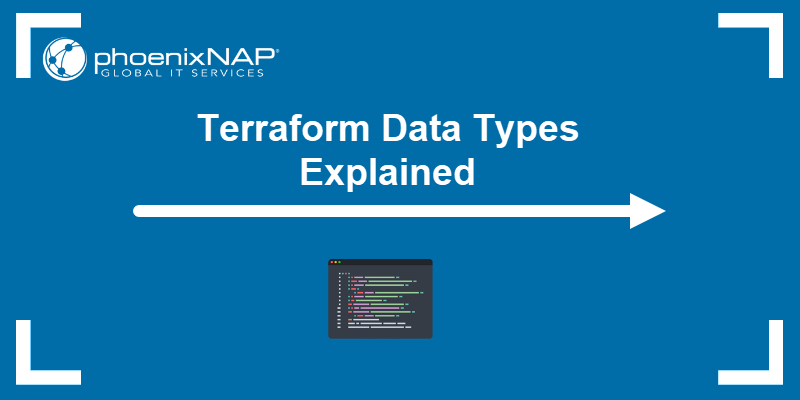 phoenixNAP®
GLOBAL IT SERVICES

Terraform Data Types Explained